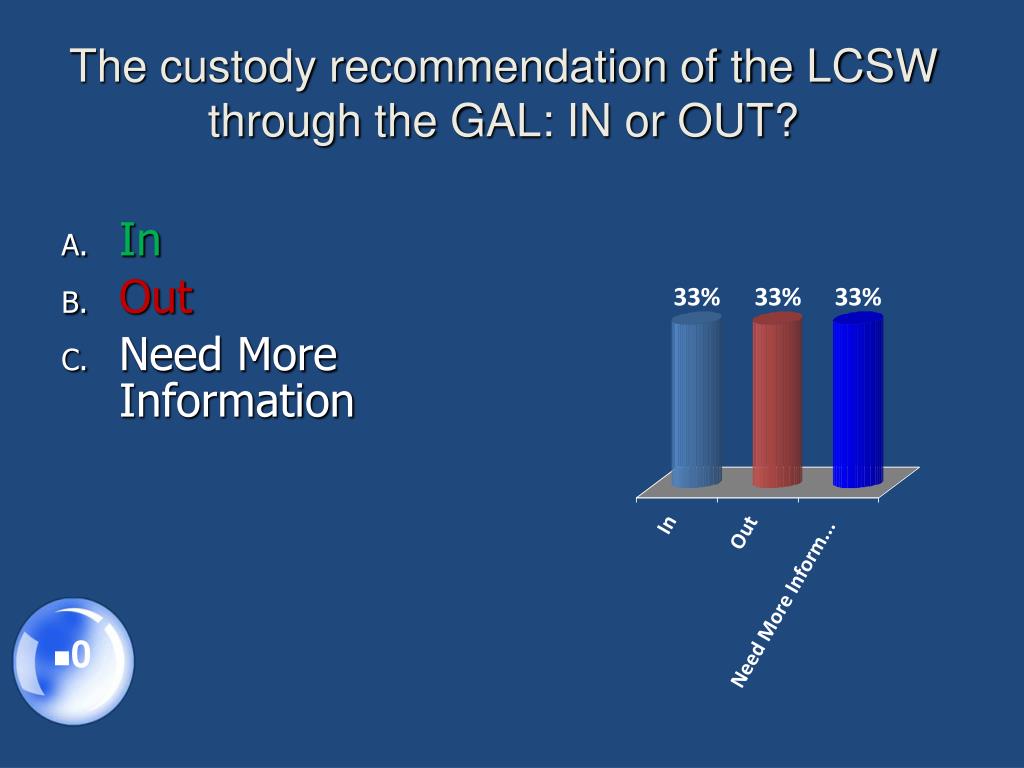 The custody recommendation of the LCSW through the GAL: IN or OUT?

A. In
B. Out
C. Need More Information

33% 33% 33%

In
Out
Need More Inform...

0